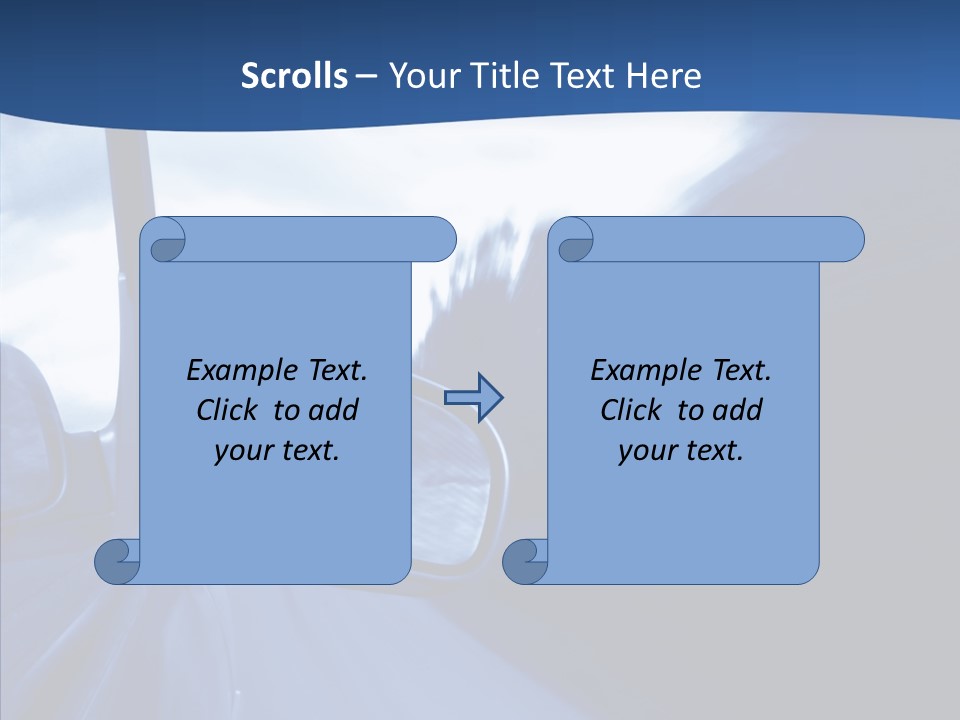 Scrolls – Your Title Text Here

Example Text. Click to add your text.

Example Text. Click to add your text.